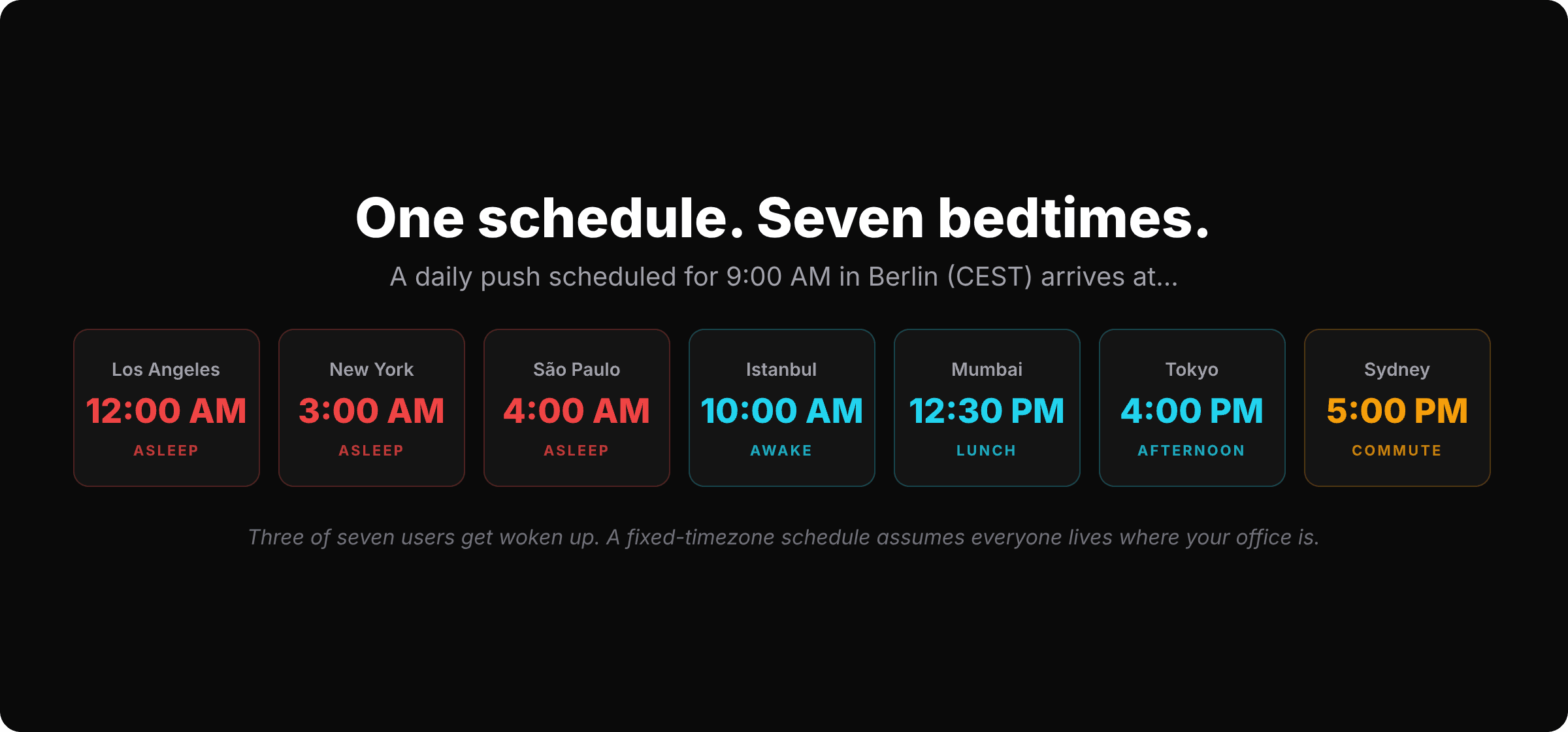 One schedule. Seven bedtimes.

A daily push scheduled for 9:00 AM in Berlin (CEST) arrives at...

Los Angeles
12:00 AM
ASLEEP

New York
3:00 AM
ASLEEP

São Paulo
4:00 AM
ASLEEP

Istanbul
10:00 AM
AWAKE

Mumbai
12:30 PM
LUNCH

Tokyo
4:00 PM
AFTERNOON

Sydney
5:00 PM
COMMUTE

Three of seven users get woken up. A fixed-timezone schedule assumes everyone lives where your office is.